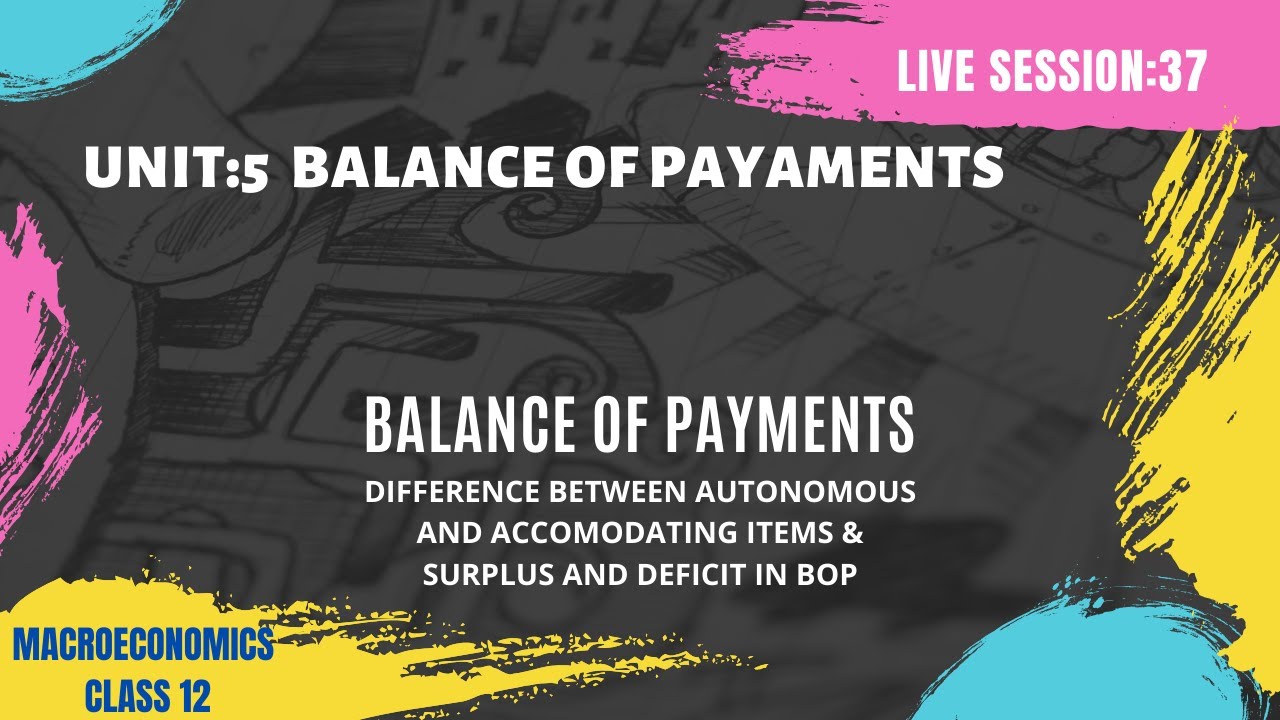 LIVE SESSION:37

UNIT:5 BALANCE OF PAYAMENTS

BALANCE OF PAYMENTS

DIFFERENCE BETWEEN AUTONOMOUS AND ACCOMODATING ITEMS & SURPLUS AND DEFICIT IN BOP

MACROECONOMICS
CLASS 12